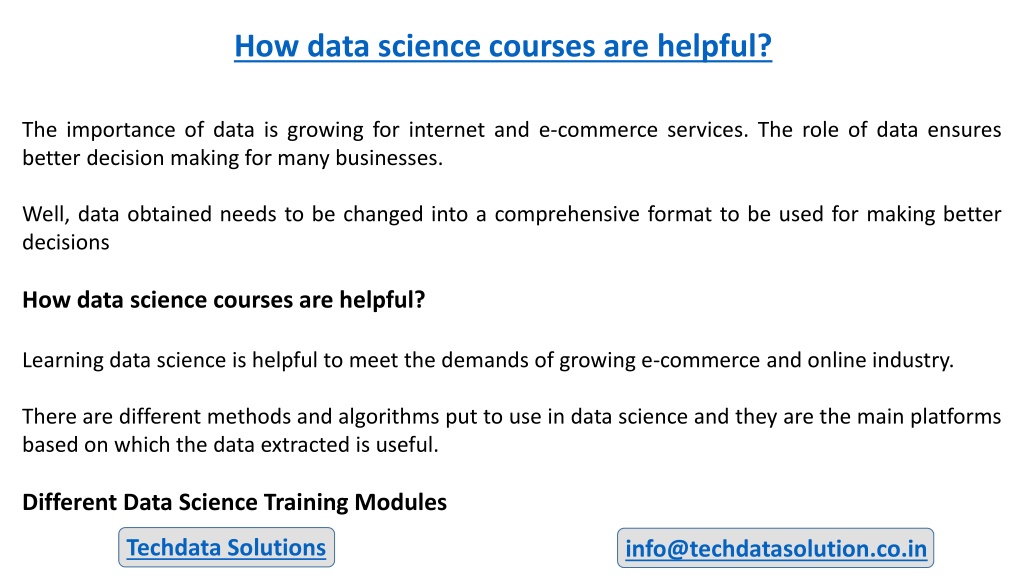 How data science courses are helpful?

The importance of data is growing for internet and e-commerce services. The role of data ensures better decision making for many businesses.

Well, data obtained needs to be changed into a comprehensive format to be used for making better decisions

How data science courses are helpful?

Learning data science is helpful to meet the demands of growing e-commerce and online industry.

There are different methods and algorithms put to use in data science and they are the main platforms based on which the data extracted is useful.

Different Data Science Training Modules

Techdata Solutions

info@techdatasolution.co.in